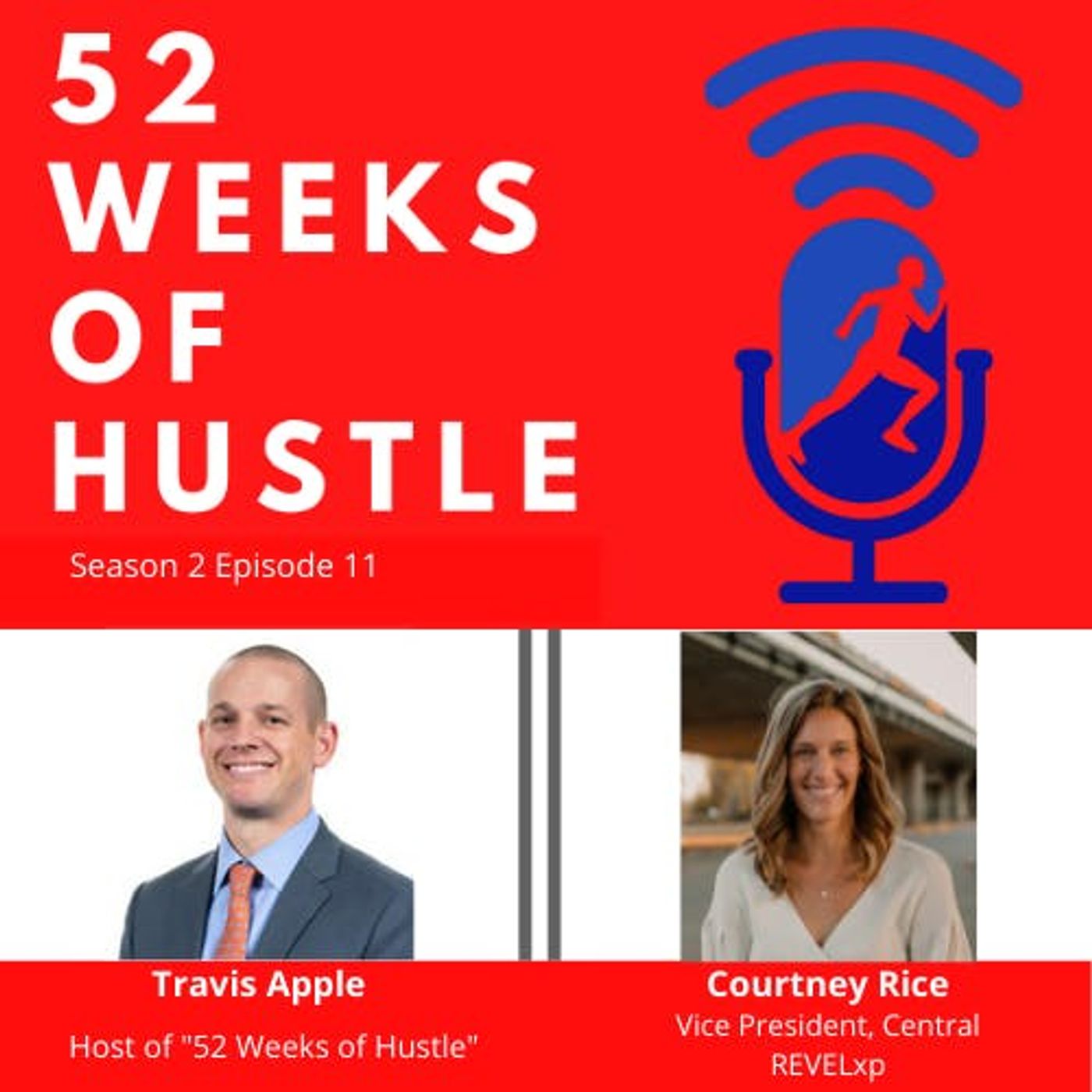 52 WEEKS OF HUSTLE

Season 2 Episode 11

Travis Apple
Host of "52 Weeks of Hustle"

Courtney Rice
Vice President, Central
REVELxp